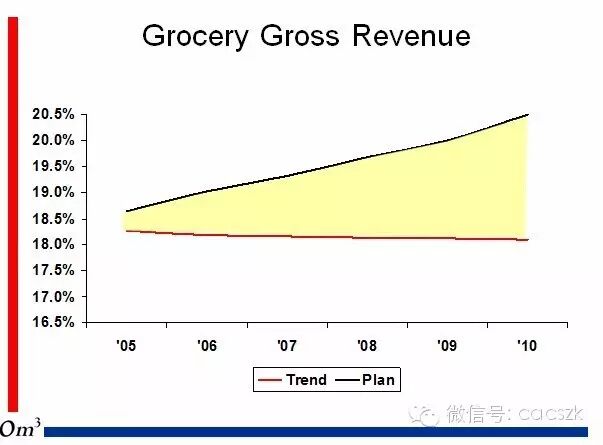 Grocery Gross Revenue

20.5%
20.0%
19.5%
19.0%
18.5%
18.0%
17.5%
17.0%
16.5%

'05 '06 '07 '08 '09 '10

Trend Plan

微信号: cacszk

$Om^3$